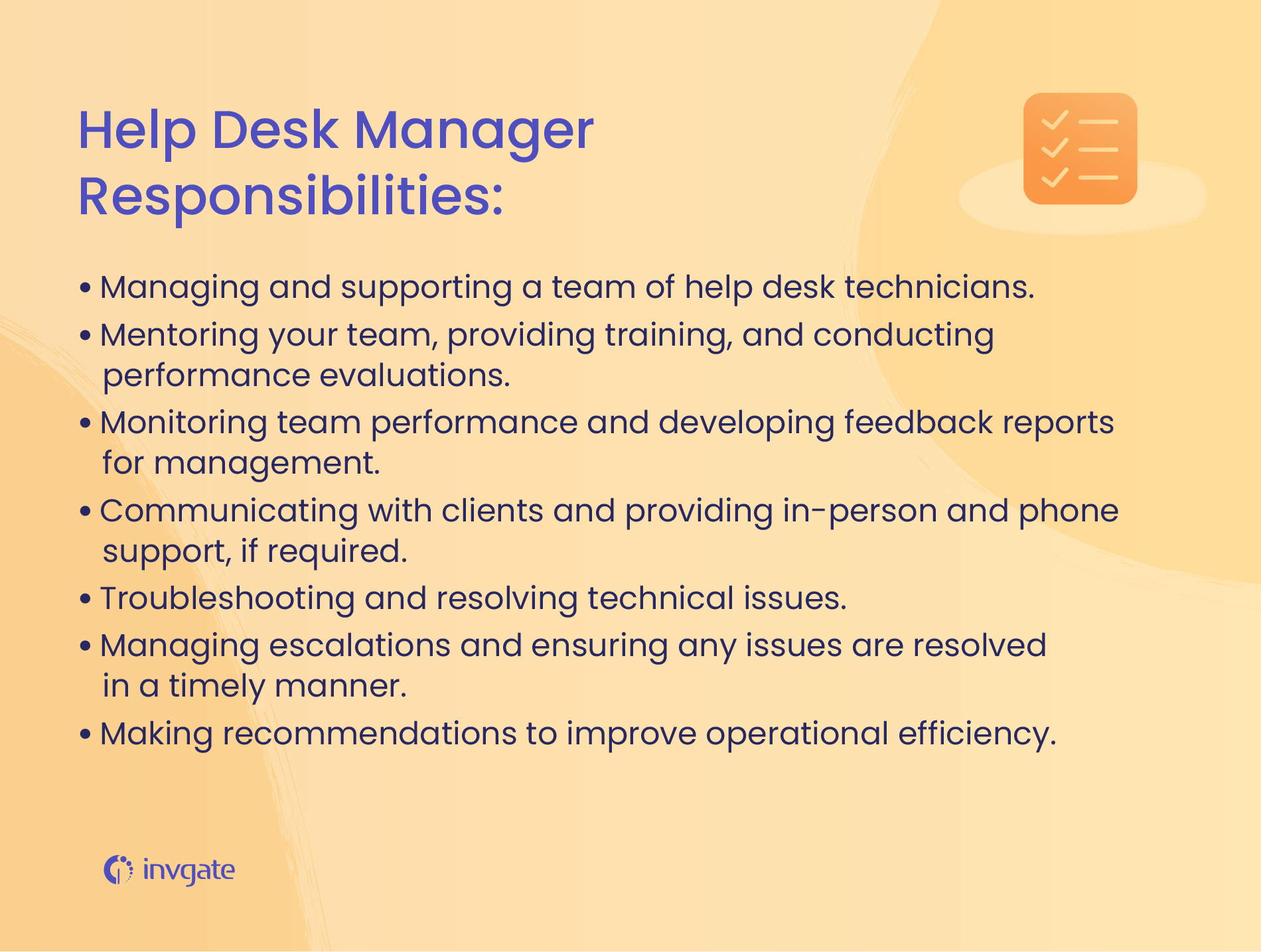 Help Desk Manager Responsibilities:

• Managing and supporting a team of help desk technicians.
• Mentoring your team, providing training, and conducting performance evaluations.
• Monitoring team performance and developing feedback reports for management.
• Communicating with clients and providing in-person and phone support, if required.
• Troubleshooting and resolving technical issues.
• Managing escalations and ensuring any issues are resolved in a timely manner.
• Making recommendations to improve operational efficiency.

invgate